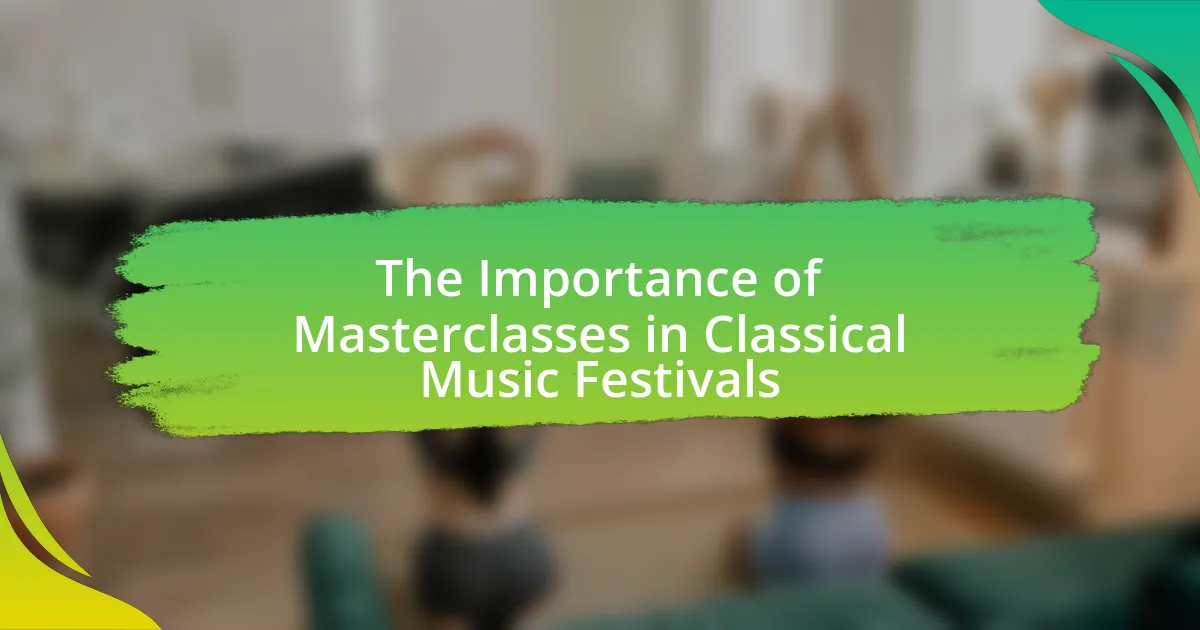 The Importance of Masterclasses in Classical Music Festivals